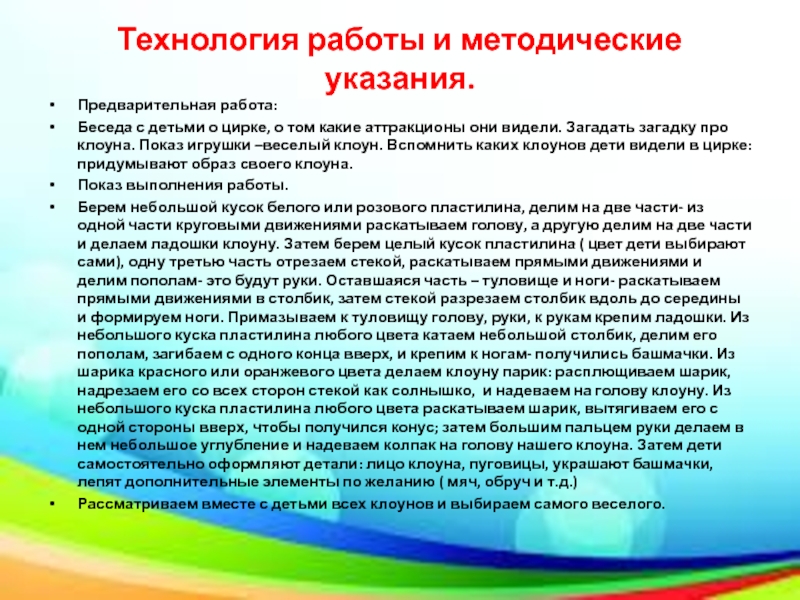 Технология работы и методические указания.

• Предварительная работа:

• Беседа с детьми о цирке, о том какие аттракционы они видели. Загадать загадку про клоуна. Показ игрушки –веселый клоун. Вспомнить каких клоунов дети видели в цирке: придумывают образ своего клоуна.

• Показ выполнения работы.

• Берем небольшой кусок белого или розового пластилина, делим на две части- из одной части круговыми движениями раскатываем голову, а другую делим на две части и делаем ладошки клоуну. Затем берем целый кусок пластилина ( цвет дети выбирают сами), одну третью часть отрезаем стекой, раскатываем прямыми движениями и делим пополам- это будут руки. Оставшаяся часть – туловище и ноги- раскатываем прямыми движениями в столбик, затем стекой разрезаем столбик вдоль до середины и формируем ноги. Примазываем к туловищу голову, руки, к рукам крепим ладошки. Из небольшого куска пластилина любого цвета катаем небольшой столбик, делим его пополам, загибаем с одного конца вверх, и крепим к ногам- получились башмачки. Из шарика красного или оранжевого цвета делаем клоуну парик: расплющиваем шарик, надрезаем его со всех сторон стекой как солнышко, и надеваем на голову клоуну. Из небольшого куска пластилина любого цвета раскатываем шарик, вытягиваем его с одной стороны вверх, чтобы получился конус; затем большим пальцем руки делаем в нем небольшое углубление и надеваем колпак на голову нашего клоуна. Затем дети самостоятельно оформляют детали: лицо клоуна, пуговицы, украшают башмачки, лепят дополнительные элементы по желанию ( мяч, обруч и т.д.)

• Рассматриваем вместе с детьми всех клоунов и выбираем самого веселого.